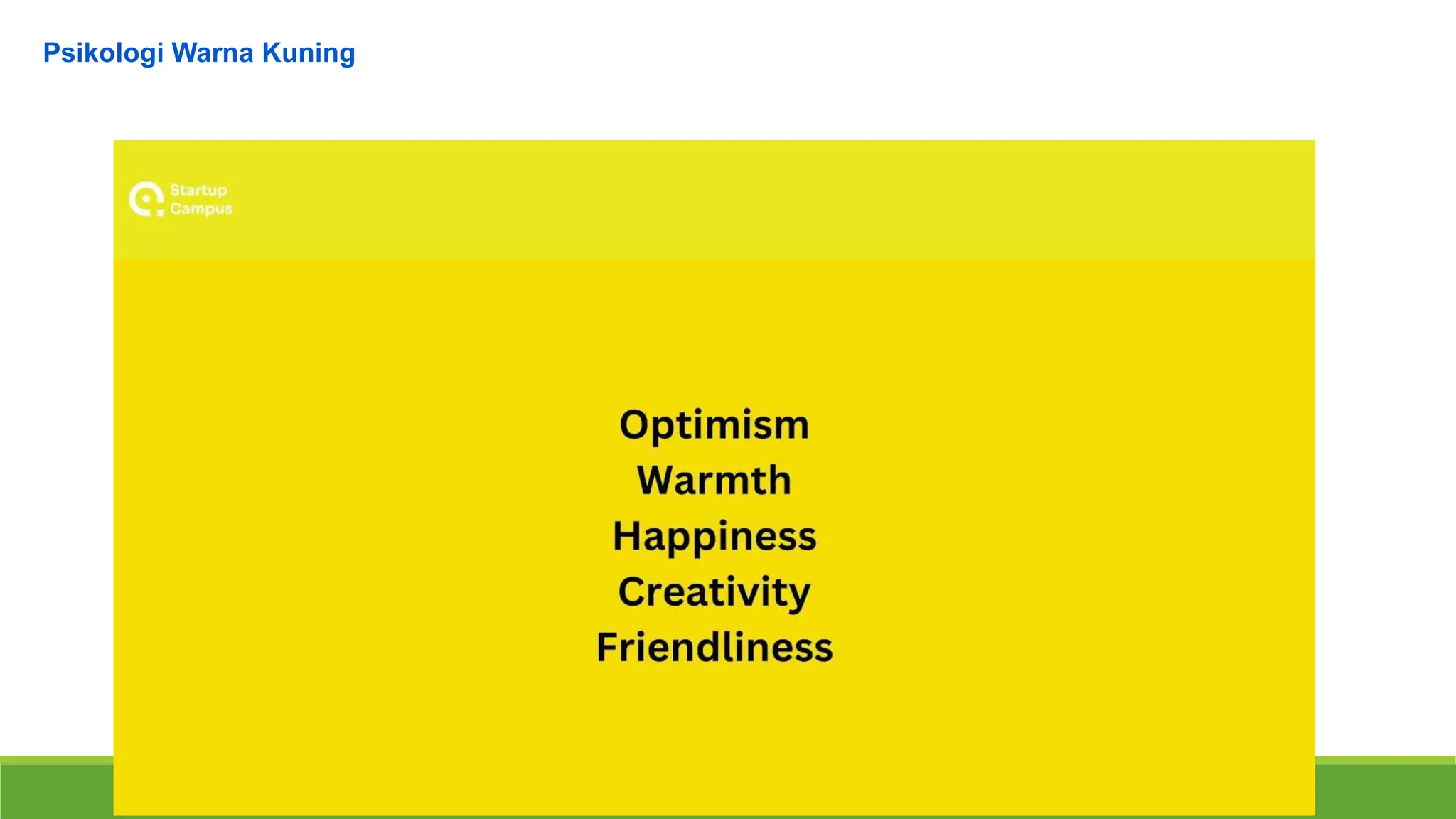 Psikologi Warna Kuning

Startup Campus

Optimism
Warmth
Happiness
Creativity
Friendliness